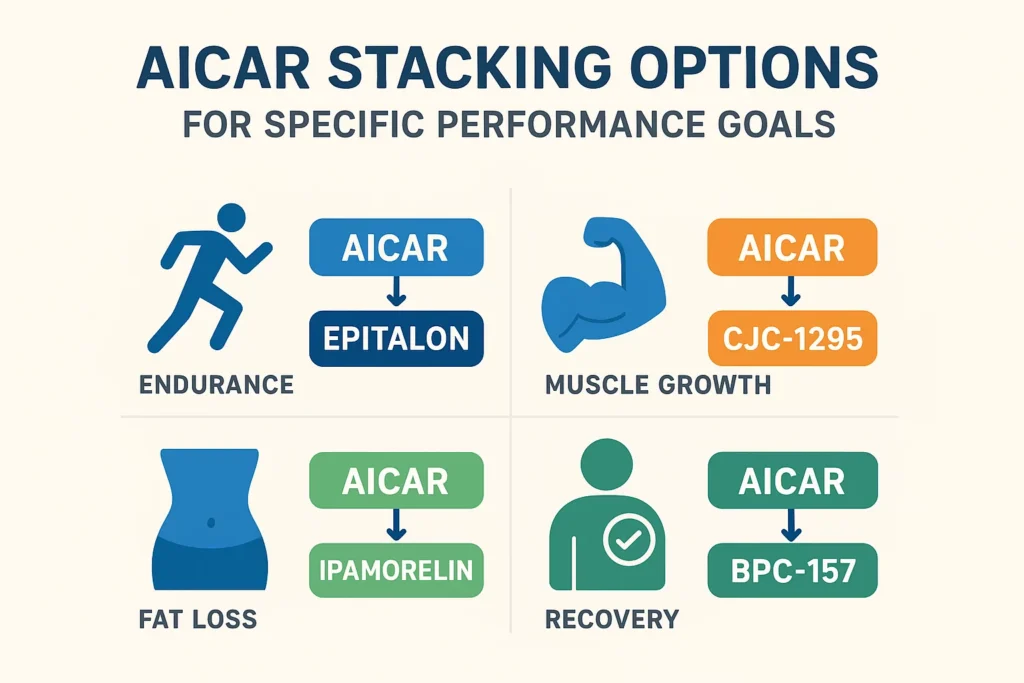 AICAR STACKING OPTIONS
FOR SPECIFIC PERFORMANCE GOALS

AICAR
EPITALON
ENDURANCE

AICAR
CJC-1295
MUSCLE GROWTH

AICAR
IPAMORELIN
FAT LOSS

AICAR
BPC-157
RECOVERY